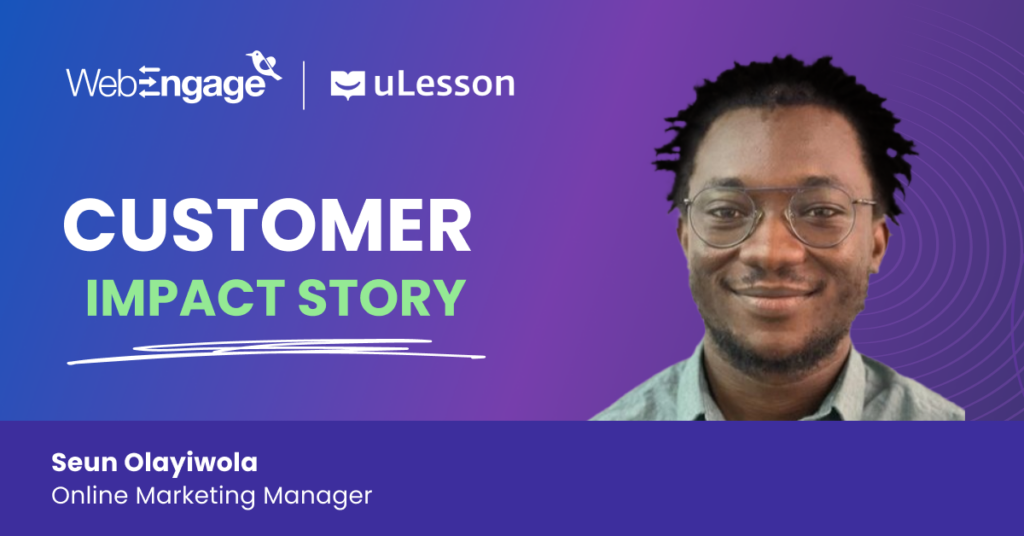 WebEngage | uLesson

CUSTOMER
IMPACT STORY

Seun Olayiwola
Online Marketing Manager